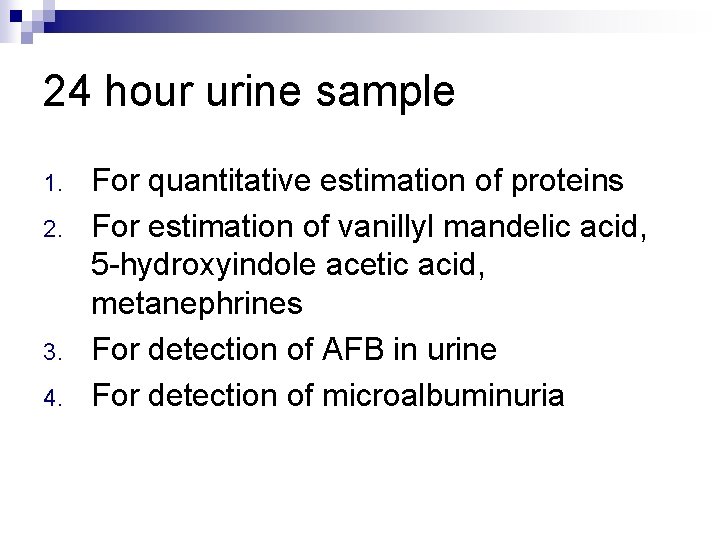 24 hour urine sample

1. For quantitative estimation of proteins
2. For estimation of vanillyl mandelic acid, 5-hydroxyindole acetic acid, metanephrines
3. For detection of AFB in urine
4. For detection of microalbuminuria